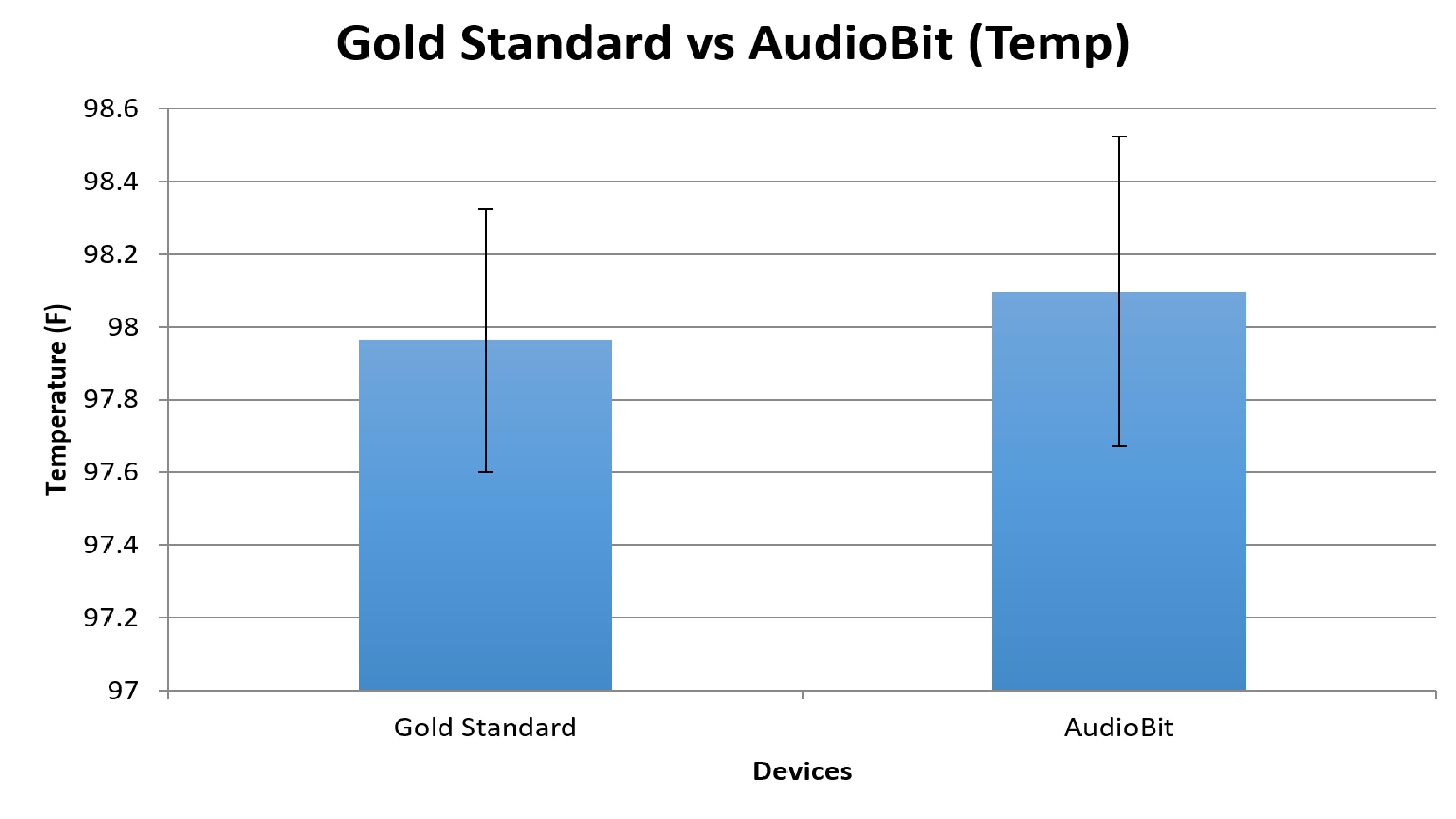 Gold Standard vs AudioBit (Temp)

Temperature (F)

98.6
98.4
98.2
98
97.8
97.6
97.4
97.2
97

Gold Standard
AudioBit

Devices